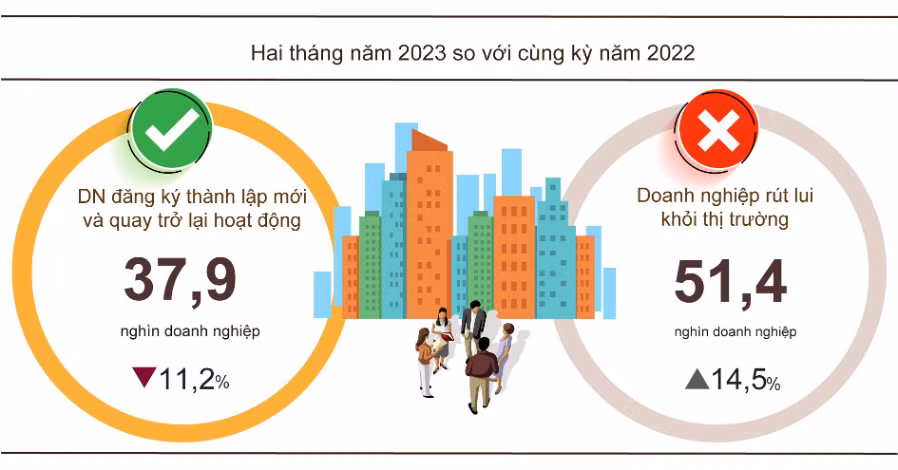 Hai tháng năm 2023 so với cùng kỳ năm 2022

DN đăng ký thành lập mới và quay trở lại hoạt động

37,9

nghìn doanh nghiệp

▼11,2%

Doanh nghiệp rút lui khỏi thị trường

51,4

nghìn doanh nghiệp

▲14,5%